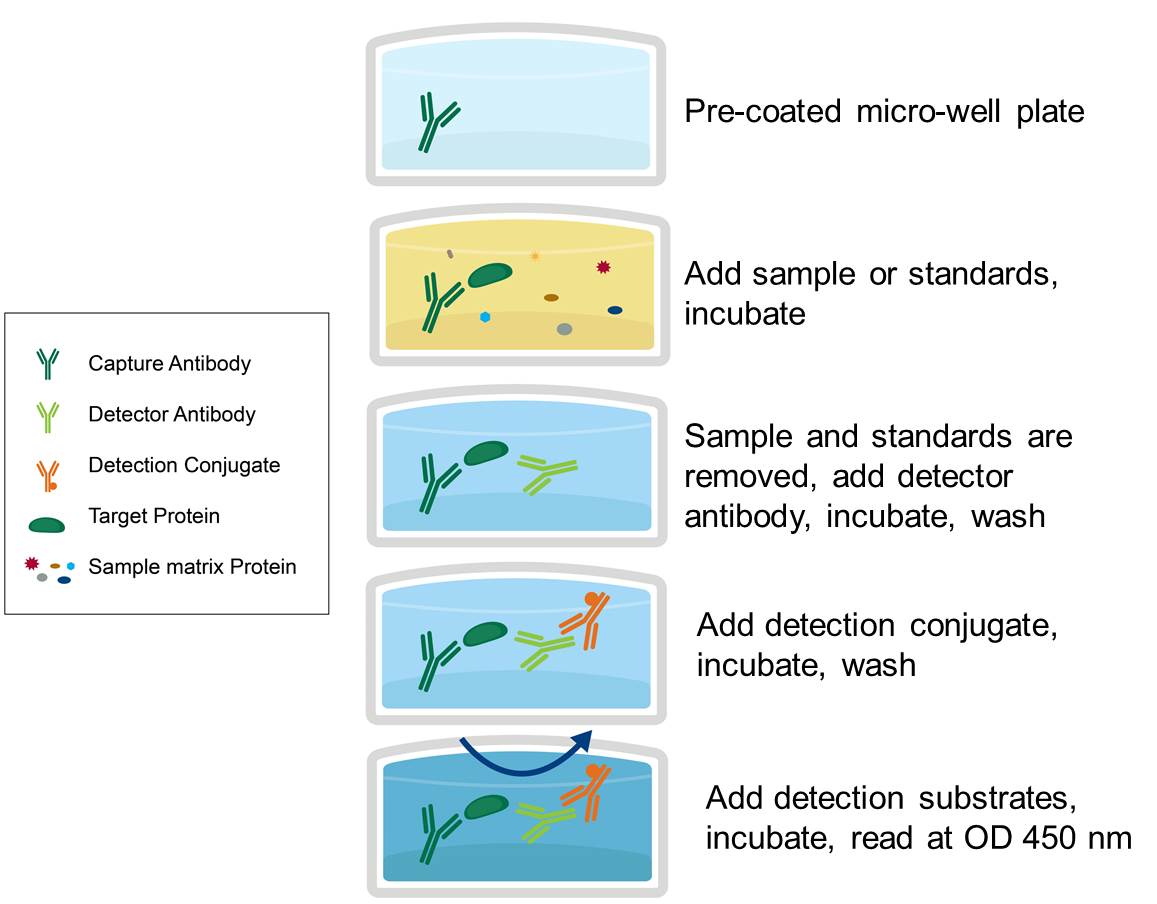 Capture Antibody

Detector Antibody

Detection Conjugate

Target Protein

Sample matrix Protein

Pre-coated micro-well plate

Add sample or standards, incubate

Sample and standards are removed, add detector antibody, incubate, wash

Add detection conjugate, incubate, wash

Add detection substrates, incubate, read at OD 450 nm